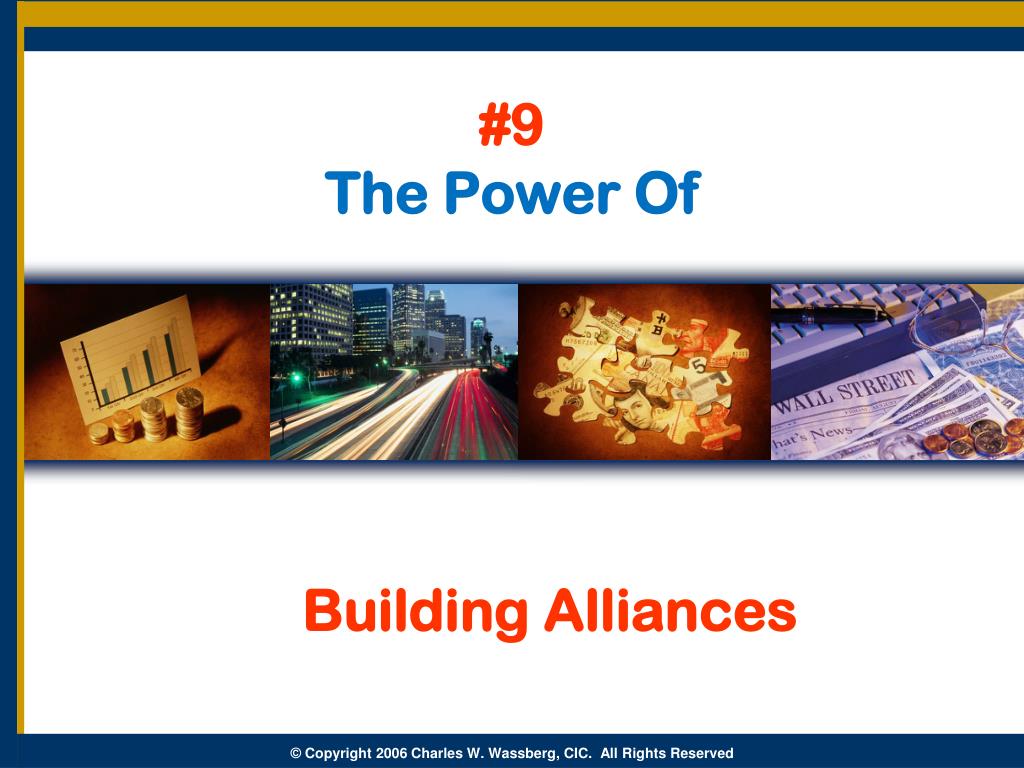 #9
The Power Of

WALL STREET
hat's News

Building Alliances

© Copyright 2006 Charles W. Wassberg, CIC. All Rights Reserved